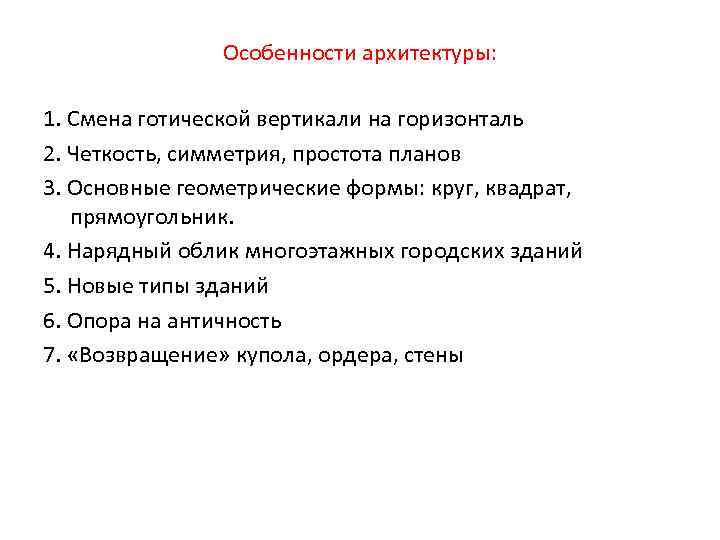 Особенности архитектуры:

1. Смена готической вертикали на горизонталь
2. Четкость, симметрия, простота планов
3. Основные геометрические формы: круг, квадрат, прямоугольник.
4. Нарядный облик многоэтажных городских зданий
5. Новые типы зданий
6. Опора на античность
7. «Возвращение» купола, ордера, стены